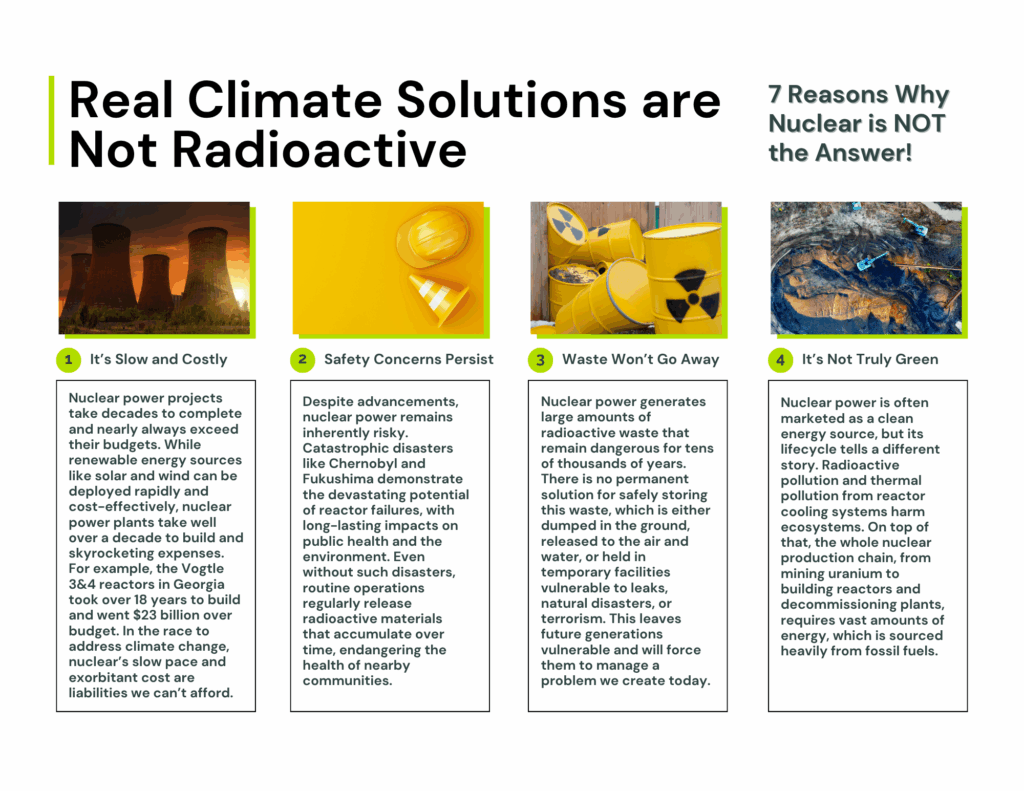 Real Climate Solutions are Not Radioactive

7 Reasons Why Nuclear is NOT the Answer!

1 It's Slow and Costly

Nuclear power projects take decades to complete and nearly always exceed their budgets. While renewable energy sources like solar and wind can be deployed rapidly and cost-effectively, nuclear power plants take well over a decade to build and skyrocketing expenses. For example, the Vogtle 3&4 reactors in Georgia took over 18 years to build and went $23 billion over budget. In the race to address climate change, nuclear's slow pace and exorbitant cost are liabilities we can't afford.

2 Safety Concerns Persist

Despite advancements, nuclear power remains inherently risky. Catastrophic disasters like Chernobyl and Fukushima demonstrate the devastating potential of reactor failures, with long-lasting impacts on public health and the environment. Even without such disasters, routine operations regularly release radioactive materials that accumulate over time, endangering the health of nearby communities.

3 Waste Won't Go Away

Nuclear power generates large amounts of radioactive waste that remain dangerous for tens of thousands of years. There is no permanent solution for safely storing this waste, which is either dumped in the ground, released to the air and water, or held in temporary facilities vulnerable to leaks, natural disasters, or terrorism. This leaves future generations vulnerable and will force them to manage a problem we create today.

4 It's Not Truly Green

Nuclear power is often marketed as a clean energy source, but its lifecycle tells a different story. Radioactive pollution and thermal pollution from reactor cooling systems harm ecosystems. On top of that, the whole nuclear production chain, from mining uranium to building reactors and decommissioning plants, requires vast amounts of energy, which is sourced heavily from fossil fuels.